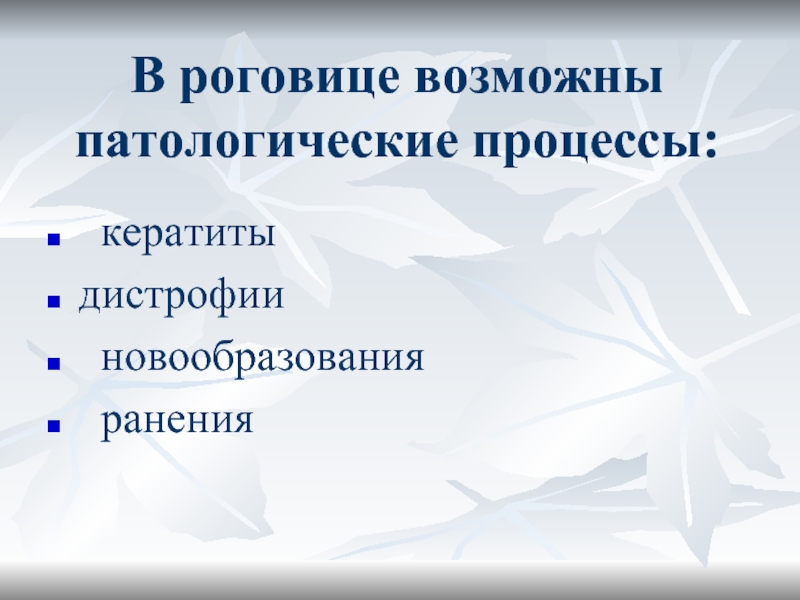 В роговице возможны патологические процессы:

- кератиты
- дистрофии
- новообразования
- ранения